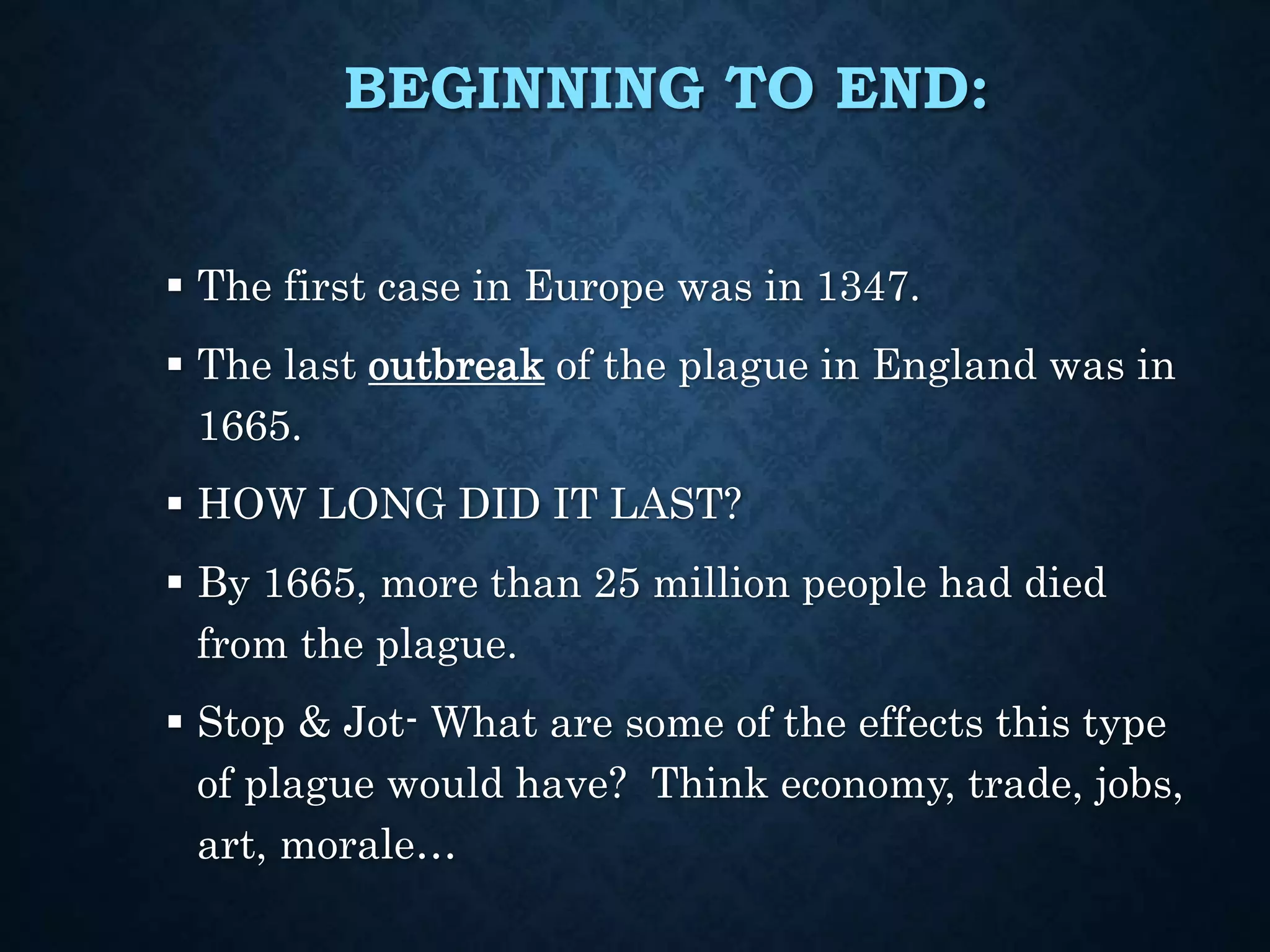 BEGINNING TO END:

▪ The first case in Europe was in 1347.

▪ The last outbreak of the plague in England was in 1665.

▪ HOW LONG DID IT LAST?

▪ By 1665, more than 25 million people had died from the plague.

▪ Stop & Jot- What are some of the effects this type of plague would have? Think economy, trade, jobs, art, morale…